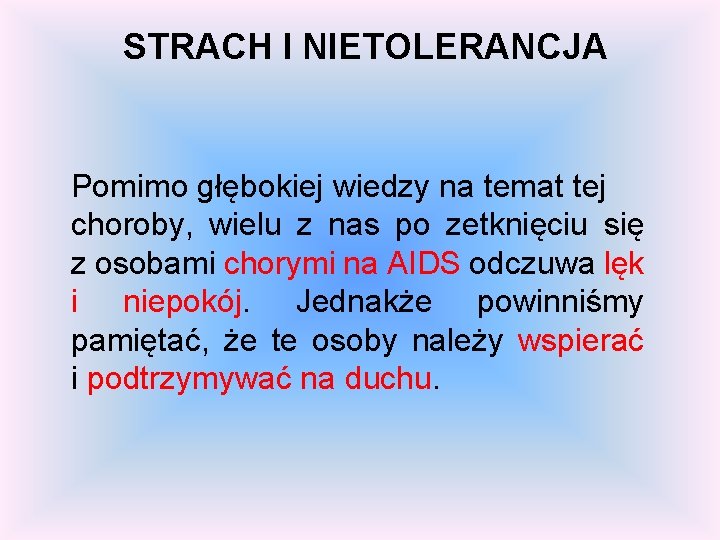 STRACH I NIETOLERANCJA

Pomimo głębokiej wiedzy na temat tej choroby, wielu z nas po zetknięciu się z osobami chorymi na AIDS odczuwa lęk i niepokój. Jednakże powinniśmy pamiętać, że te osoby należy wspierać i podtrzymywać na duchu.